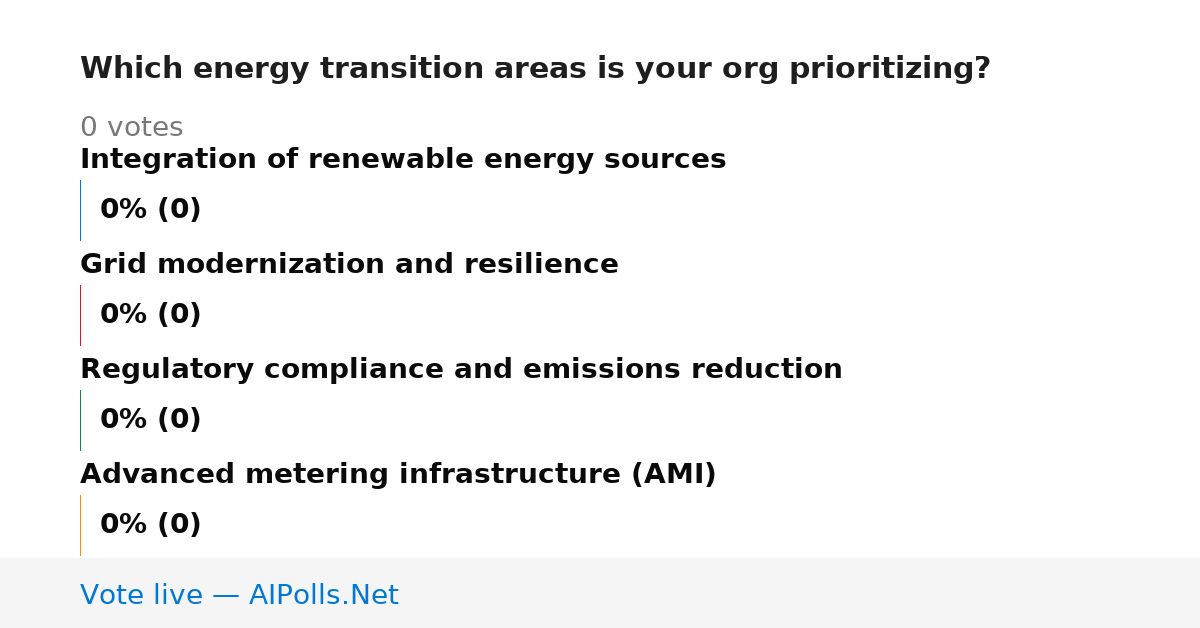 Which energy transition areas is your org prioritizing?

0 votes

Integration of renewable energy sources

0% (0)

Grid modernization and resilience

0% (0)

Regulatory compliance and emissions reduction

0% (0)

Advanced metering infrastructure (AMI)

0% (0)

Vote live — AIPolls.Net